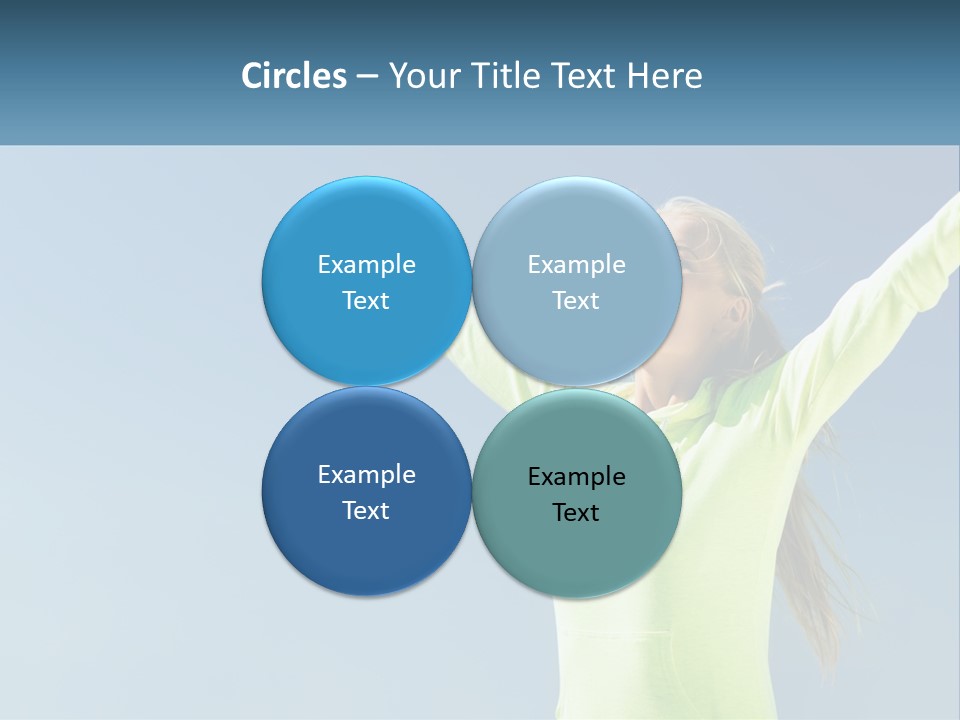 Circles – Your Title Text Here

Example Text

Example Text

Example Text

Example Text